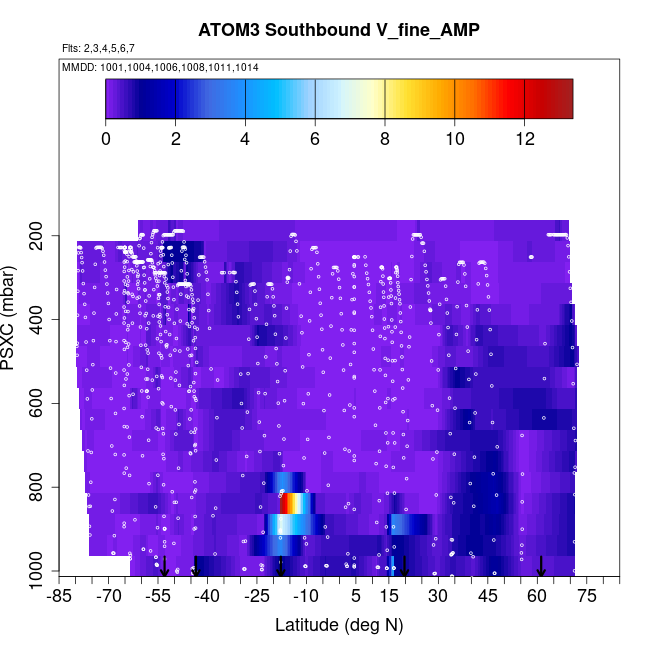 ATOM3 Southbound V_fine_AMP

Flts: 2,3,4,5,6,7

MMDD: 1001,1004,1006,1008,1011,1014

0
2
4
6
8
10
12

PSXC (mbar)

200
400
600
800
1000

-85
-70
-55
-40
-25
-10
5
15
30
45
60
75

Latitude (deg N)